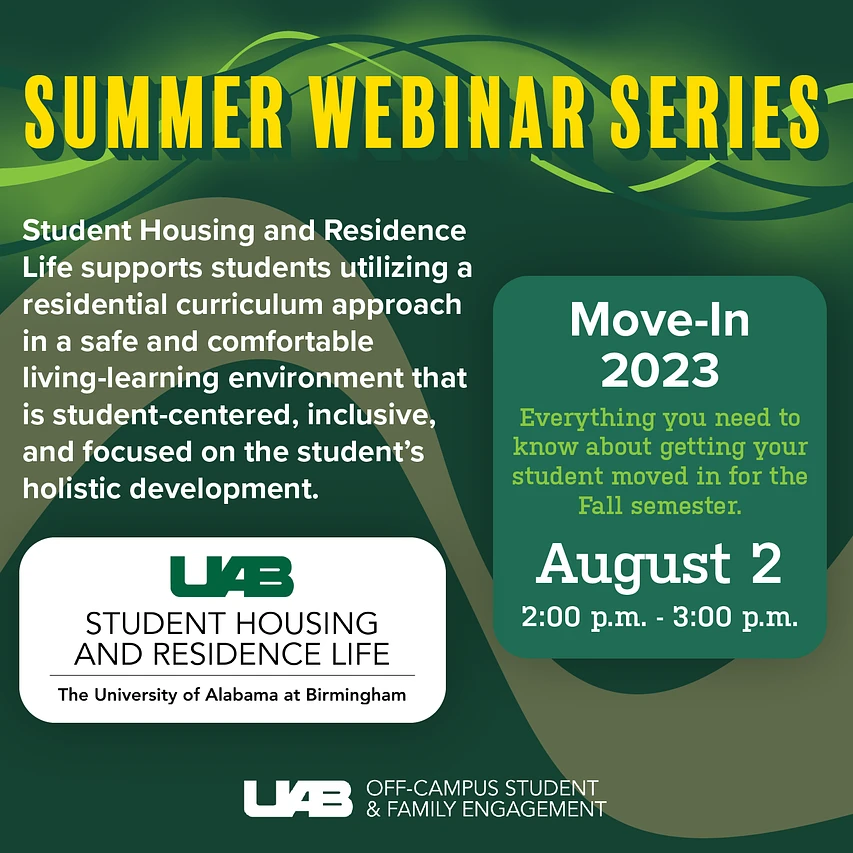 SUMMER WEBINAR SERIES

Student Housing and Residence Life supports students utilizing a residential curriculum approach in a safe and comfortable living-learning environment that is student-centered, inclusive, and focused on the student's holistic development.

UAB
STUDENT HOUSING AND RESIDENCE LIFE
The University of Alabama at Birmingham

Move-In 2023

Everything you need to know about getting your student moved in for the Fall semester.

August 2
2:00 p.m. - 3:00 p.m.

UAB OFF-CAMPUS STUDENT & FAMILY ENGAGEMENT